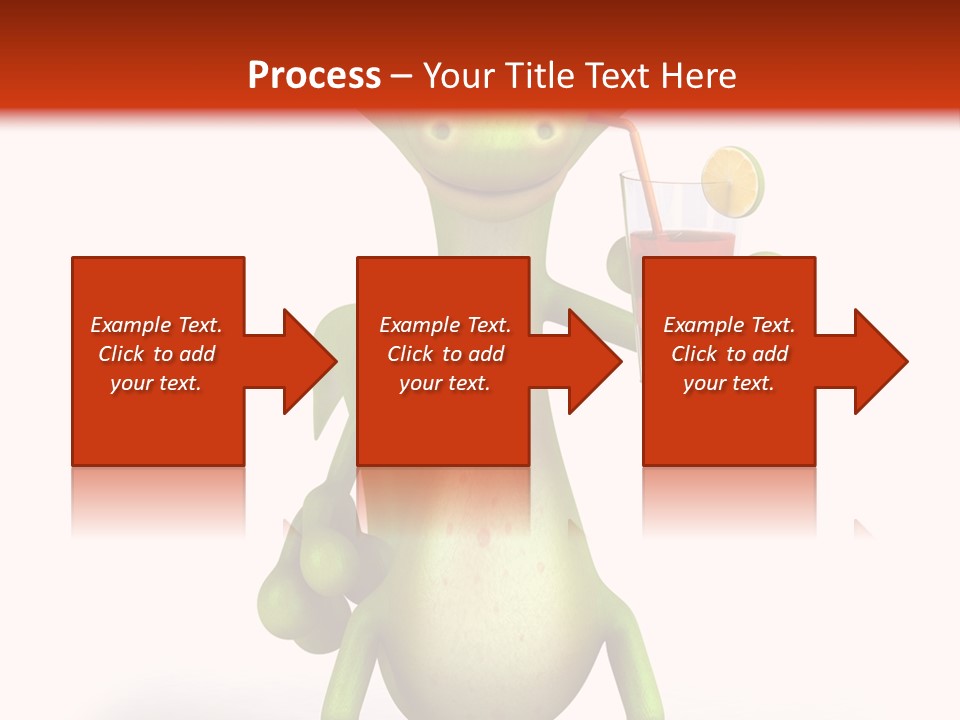 Process – Your Title Text Here

Example Text. Click to add your text.

Example Text. Click to add your text.

Example Text. Click to add your text.